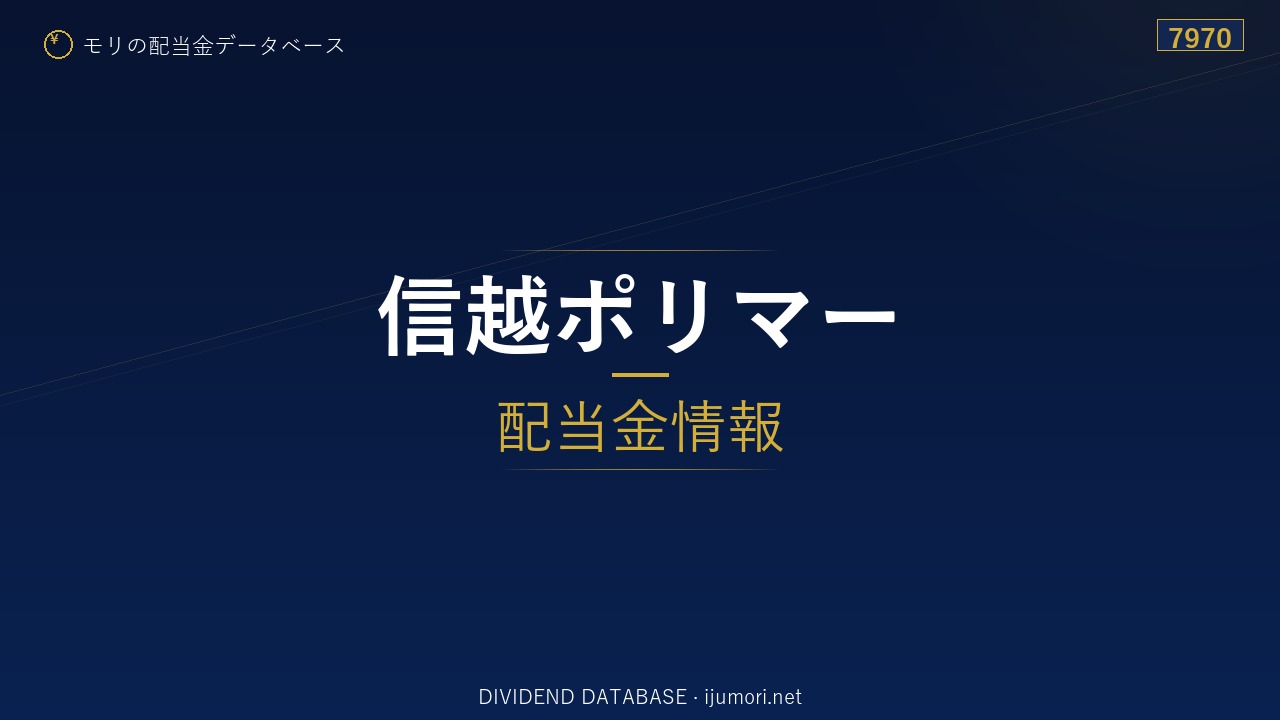 ¥ モリの配当金データベース

7970

信越ポリマー

配当金情報

DIVIDEND DATABASE · ijumori.net